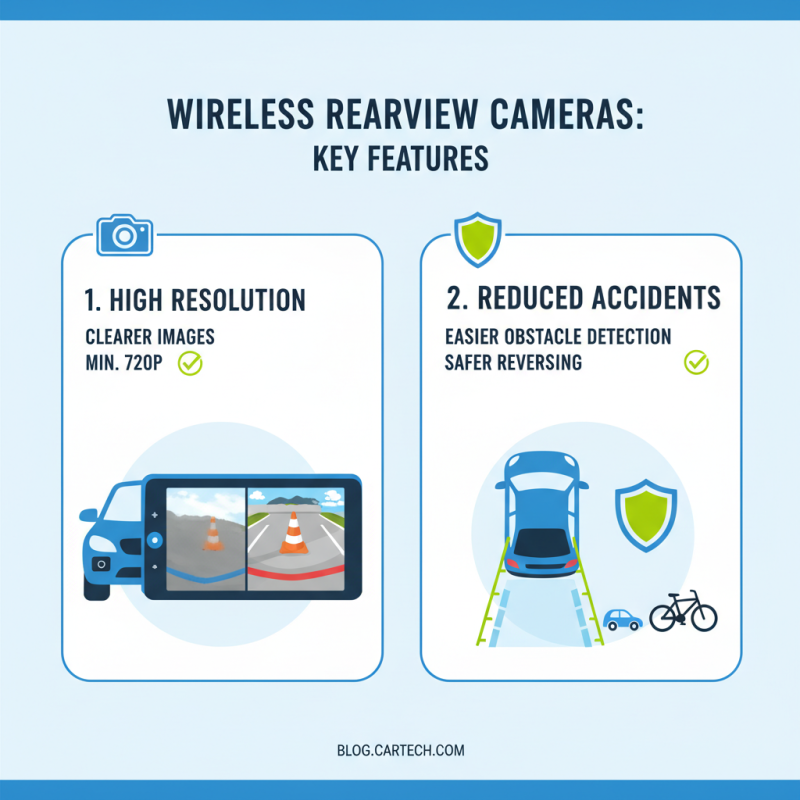 WIRELESS REARVIEW CAMERAS:
KEY FEATURES

1. HIGH RESOLUTION
CLEARER IMAGES
MIN. 720P

2. REDUCED ACCIDENTS
EASIER OBSTACLE DETECTION
SAFER REVERSING

BLOG.CARTECH.COM